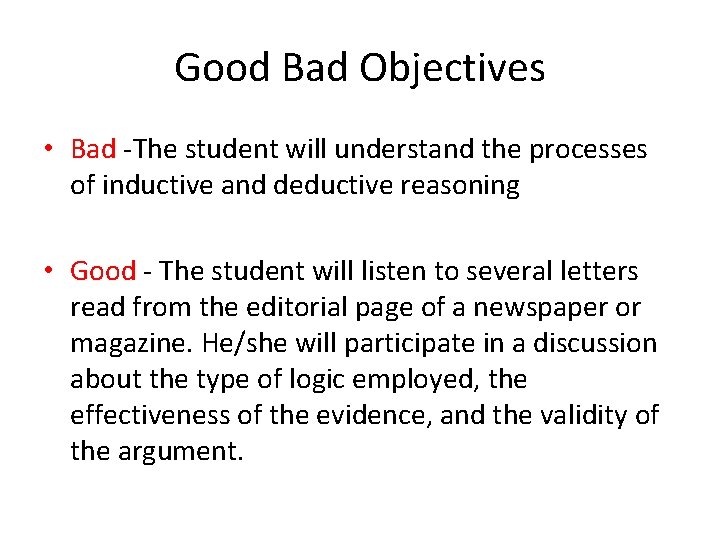 Good Bad Objectives

• Bad -The student will understand the processes of inductive and deductive reasoning

• Good - The student will listen to several letters read from the editorial page of a newspaper or magazine. He/she will participate in a discussion about the type of logic employed, the effectiveness of the evidence, and the validity of the argument.